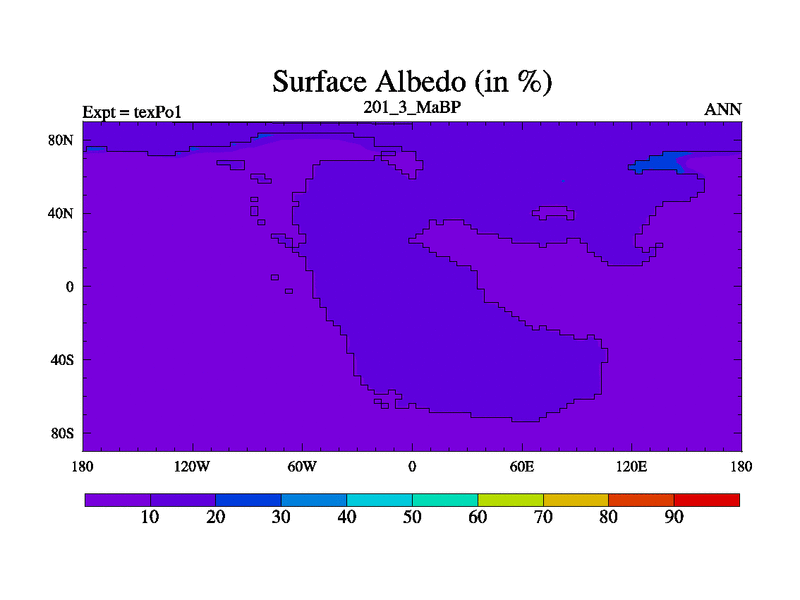 Surface Albedo (in %)

Expt = texPo1

201_3_MaBP

ANN

80N
40N
0
40S
80S

180 120W 60W 0 60E 120E 180

10 20 30 40 50 60 70 80 90